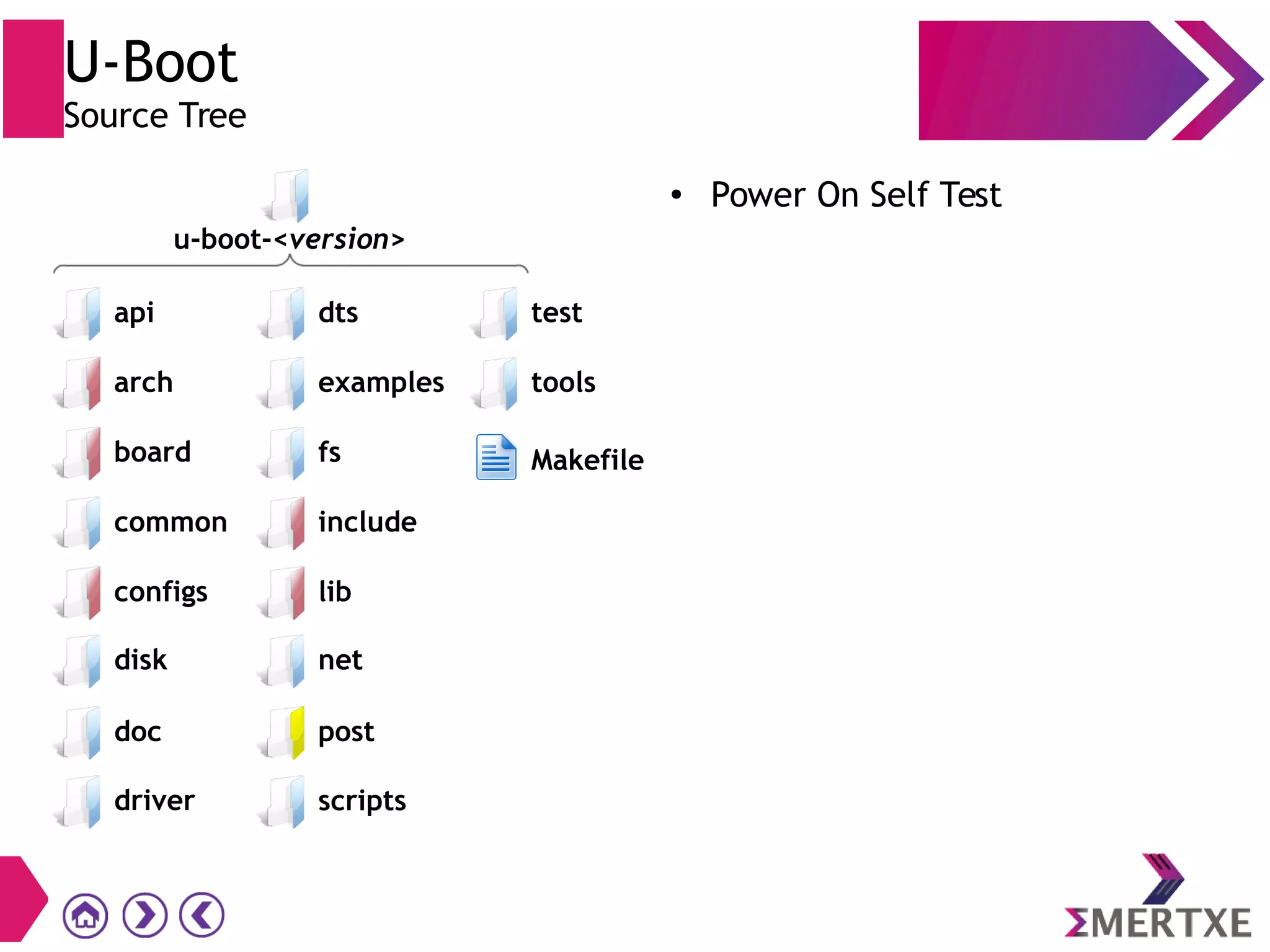 U-Boot
Source Tree

u-boot-<version>

api
arch
board
common
configs
disk
doc
driver

dts
examples
fs
include
lib
net
post
scripts

test
tools
Makefile

• Power On Self Test

ΣMERTXE